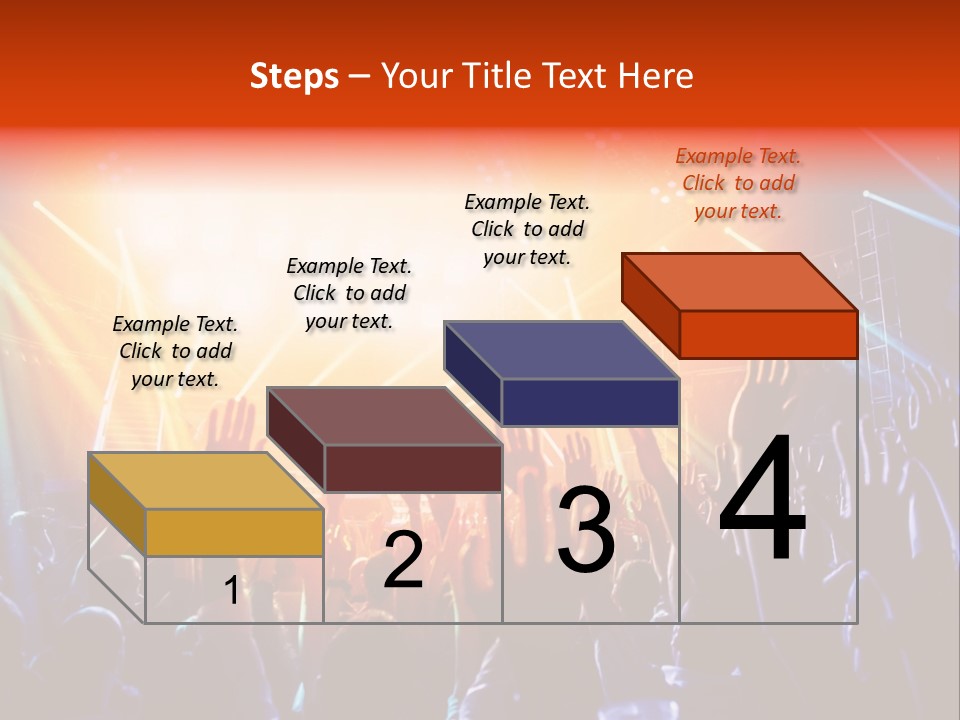 Steps – Your Title Text Here

Example Text. Click to add your text.

Example Text. Click to add your text.

Example Text. Click to add your text.

Example Text. Click to add your text.

1

2

3

4